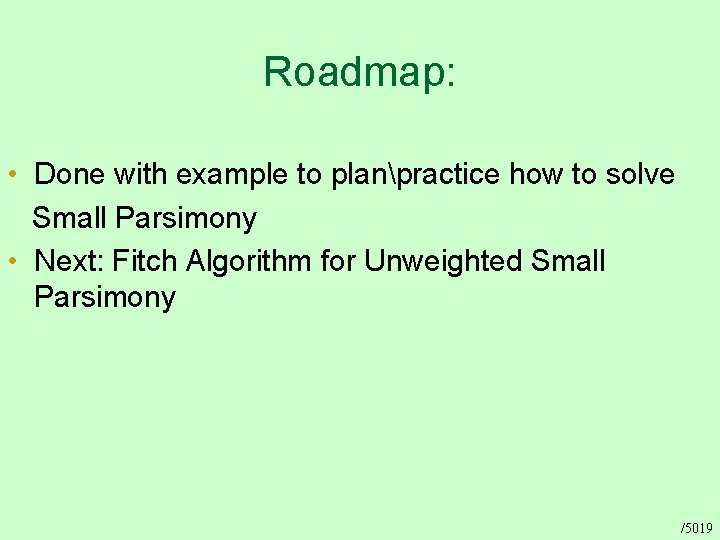 Roadmap:

• Done with example to plan\practice how to solve Small Parsimony
• Next: Fitch Algorithm for Unweighted Small Parsimony

/5019